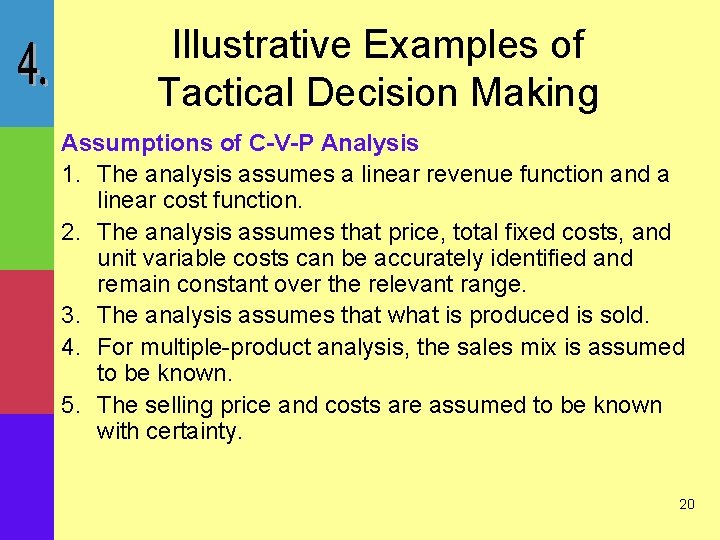 4.

Illustrative Examples of Tactical Decision Making

Assumptions of C-V-P Analysis

1. The analysis assumes a linear revenue function and a linear cost function.
2. The analysis assumes that price, total fixed costs, and unit variable costs can be accurately identified and remain constant over the relevant range.
3. The analysis assumes that what is produced is sold.
4. For multiple-product analysis, the sales mix is assumed to be known.
5. The selling price and costs are assumed to be known with certainty.

20